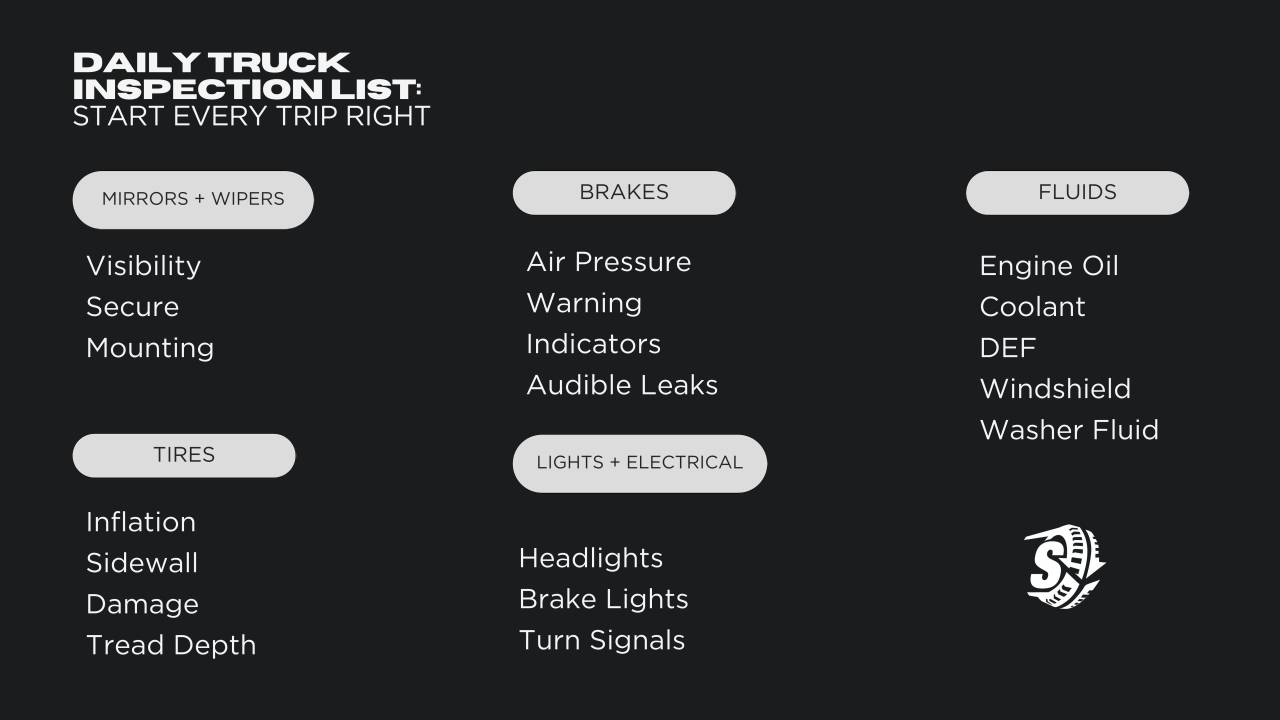 DAILY TRUCK INSPECTION LIST:
START EVERY TRIP RIGHT

MIRRORS + WIPERS

Visibility
Secure
Mounting

TIRES

Inflation
Sidewall
Damage
Tread Depth

BRAKES

Air Pressure
Warning
Indicators
Audible Leaks

LIGHTS + ELECTRICAL

Headlights
Brake Lights
Turn Signals

FLUIDS

Engine Oil
Coolant
DEF
Windshield
Washer Fluid

S